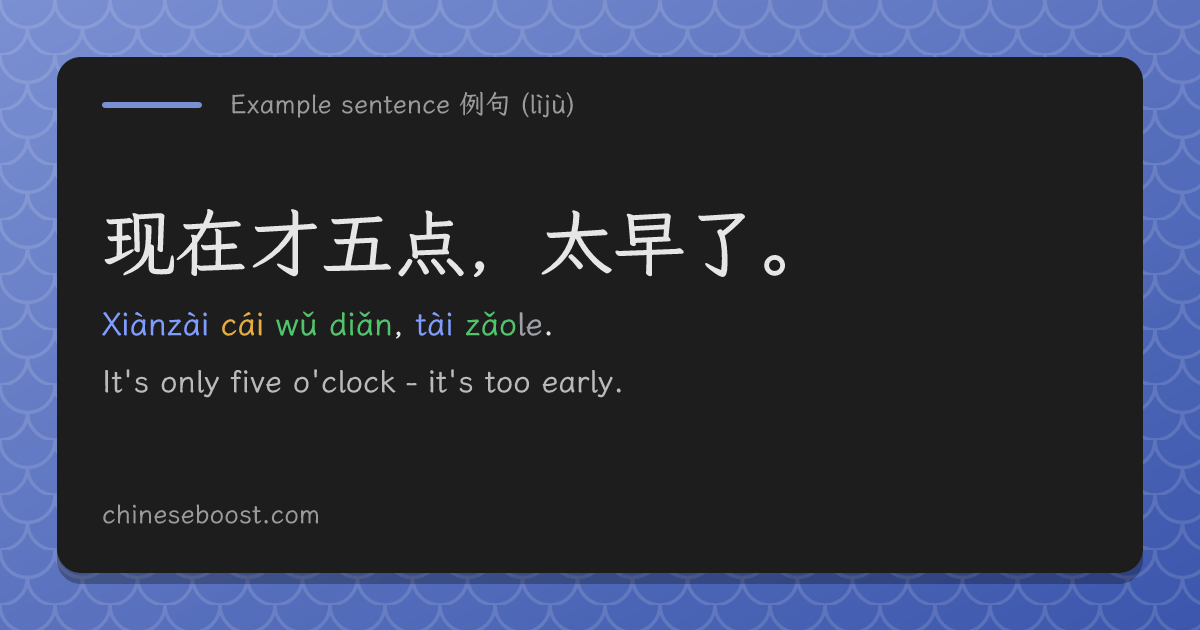 Example sentence 例句 (lìjù)

现在才五点，太早了。

Xiànzài cái wǔ diǎn, tài zǎole.

It's only five o'clock - it's too early.

chineseboost.com